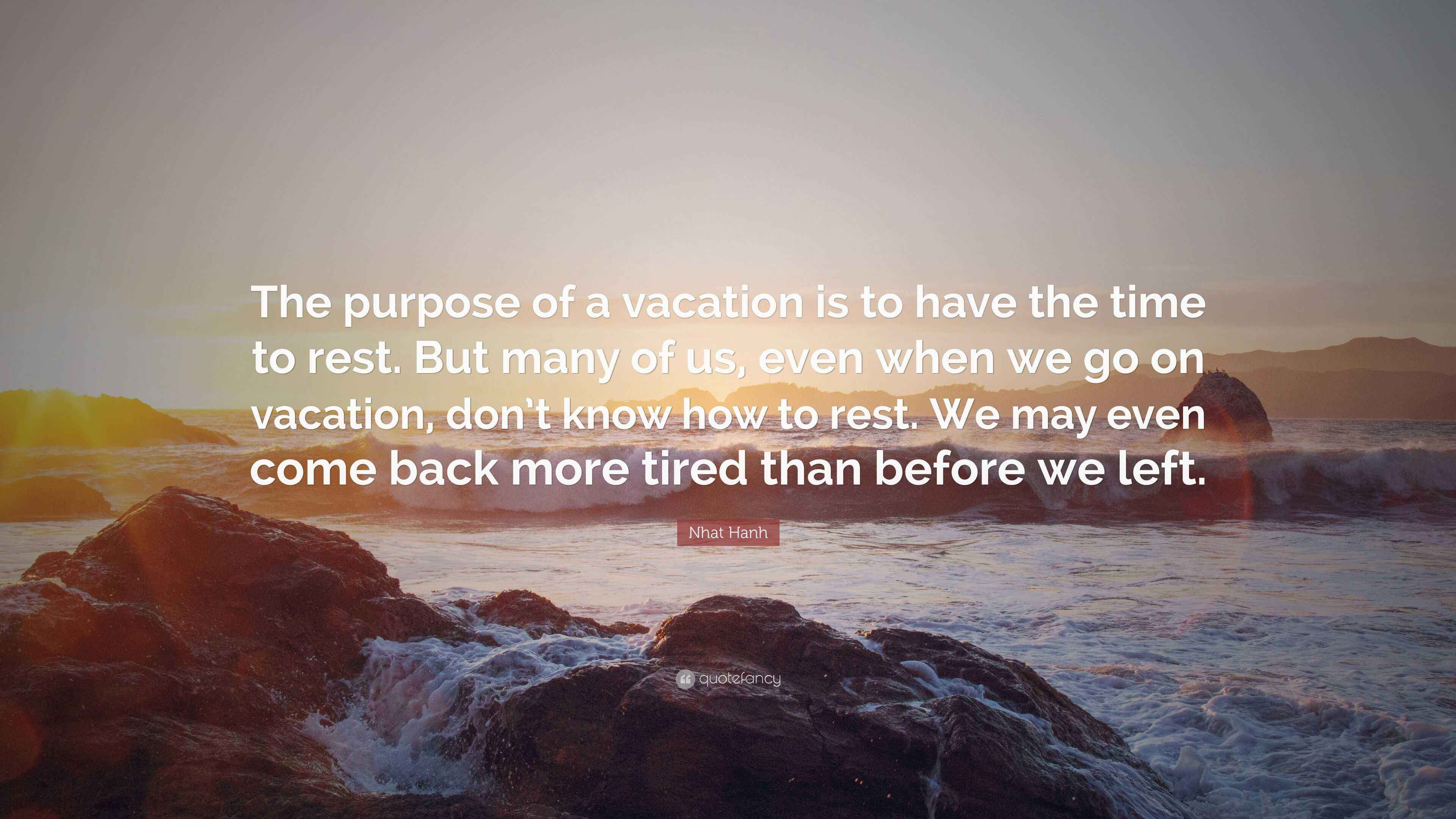 The purpose of a vacation is to have the time to rest. But many of us, even when we go on vacation, don't know how to rest. We may even come back more tired than before we left.

Nhat Hanh

quotefancy